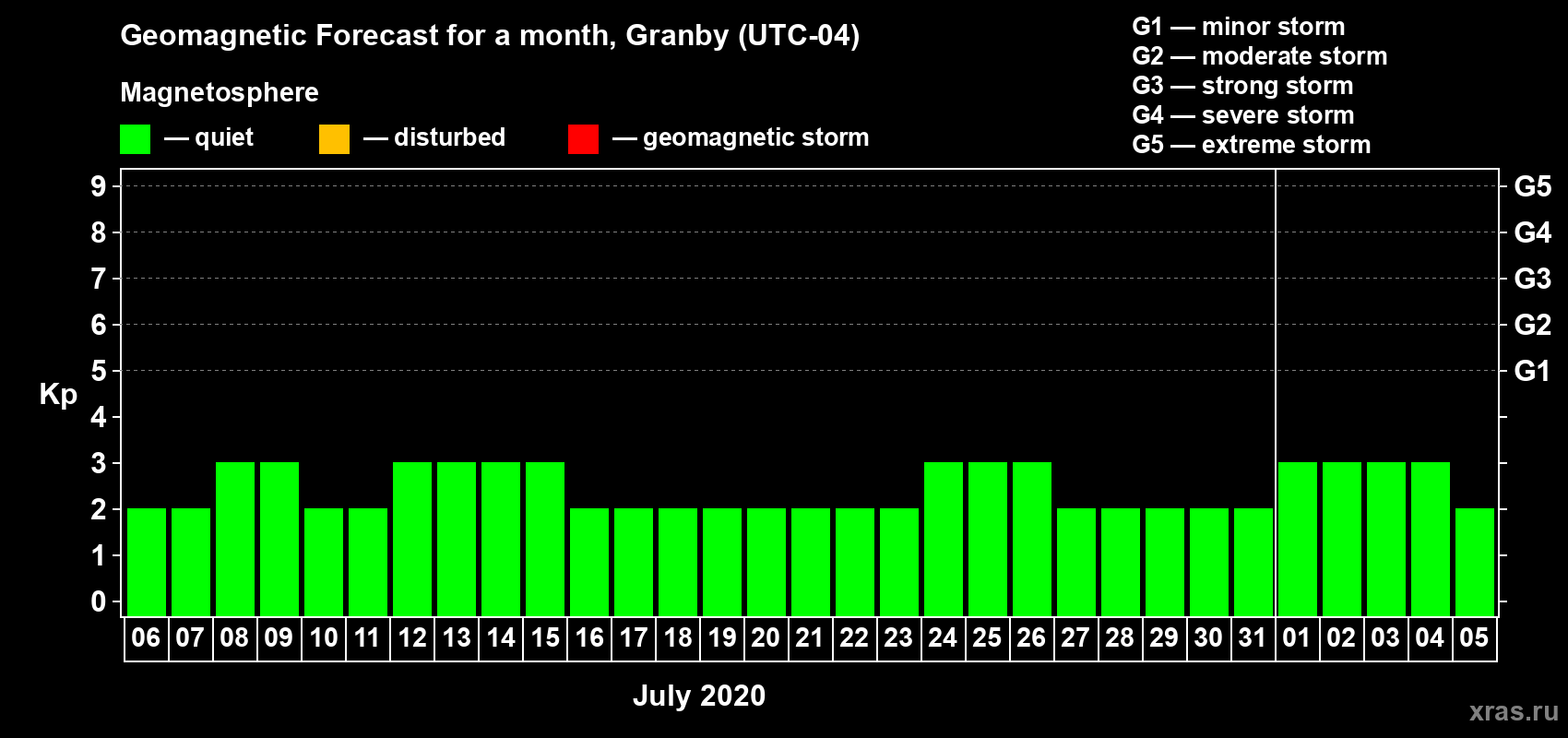 Geomagnetic Forecast for a month, Granby (UTC-04)

Magnetosphere

— quiet — disturbed — geomagnetic storm

G1 — minor storm
G2 — moderate storm
G3 — strong storm
G4 — severe storm
G5 — extreme storm

Kp

9 8 7 6 5 4 3 2 1 0

G5 G4 G3 G2 G1

06 07 08 09 10 11 12 13 14 15 16 17 18 19 20 21 22 23 24 25 26 27 28 29 30 31 01 02 03 04 05

July 2020

xras.ru